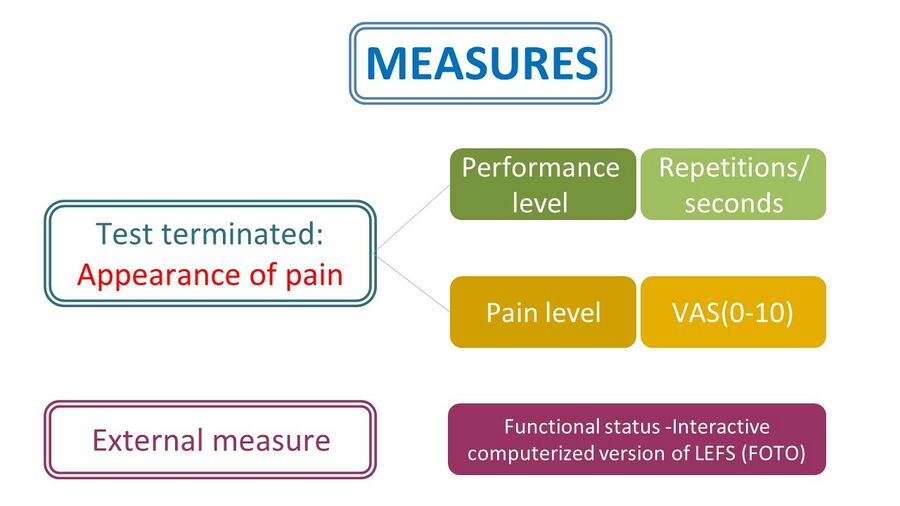 MEASURES

Test terminated:
Appearance of pain

Performance level

Repetitions/ seconds

Pain level

VAS(0-10)

External measure

Functional status -Interactive computerized version of LEFS (FOTO)